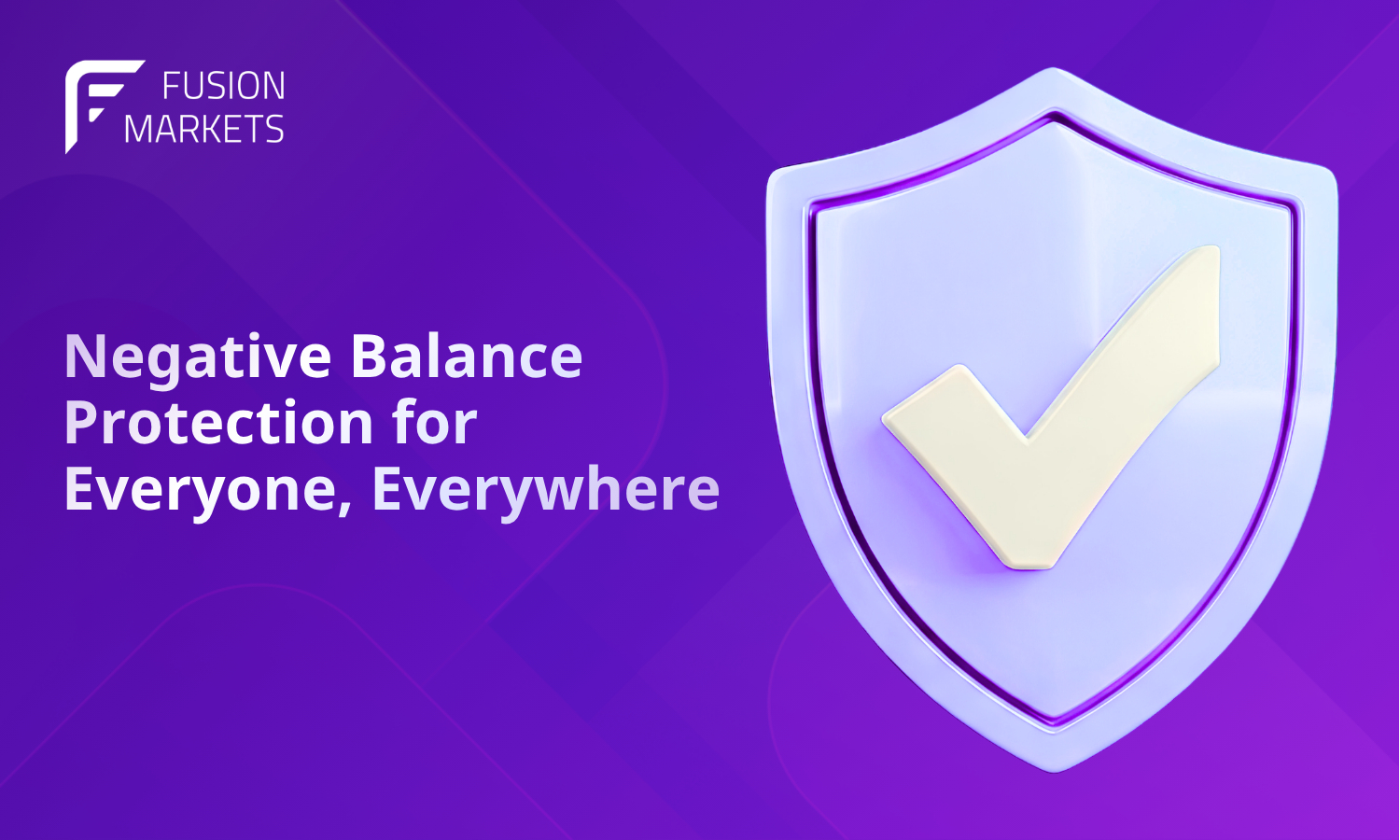 FUSION MARKETS

Negative Balance Protection for Everyone, Everywhere